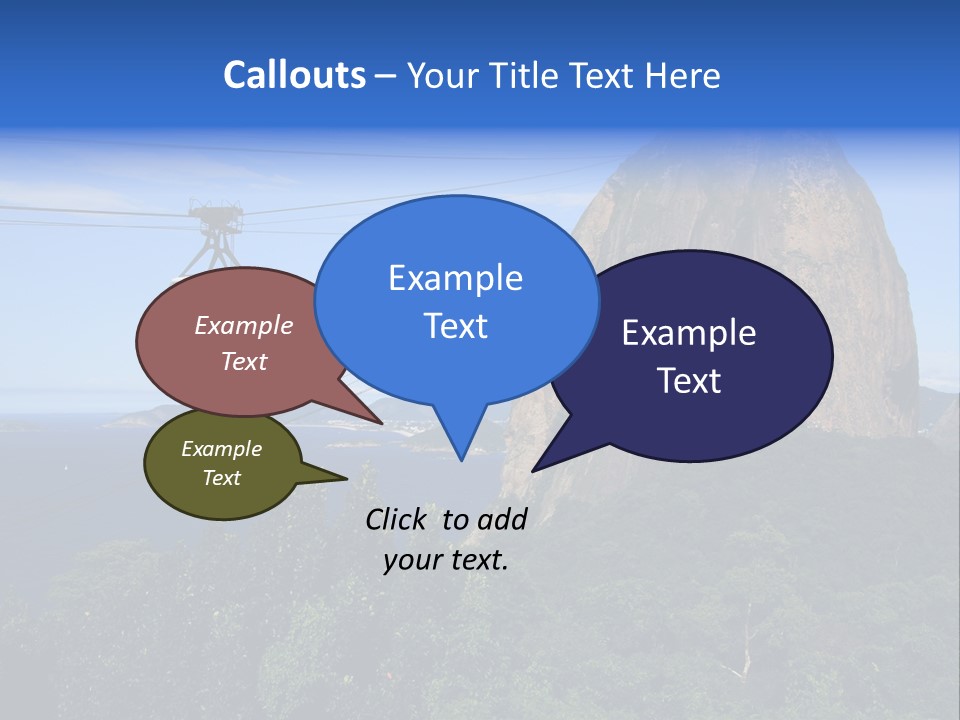 Callouts – Your Title Text Here

Example Text

Example Text

Example Text

Example Text

Click to add your text.